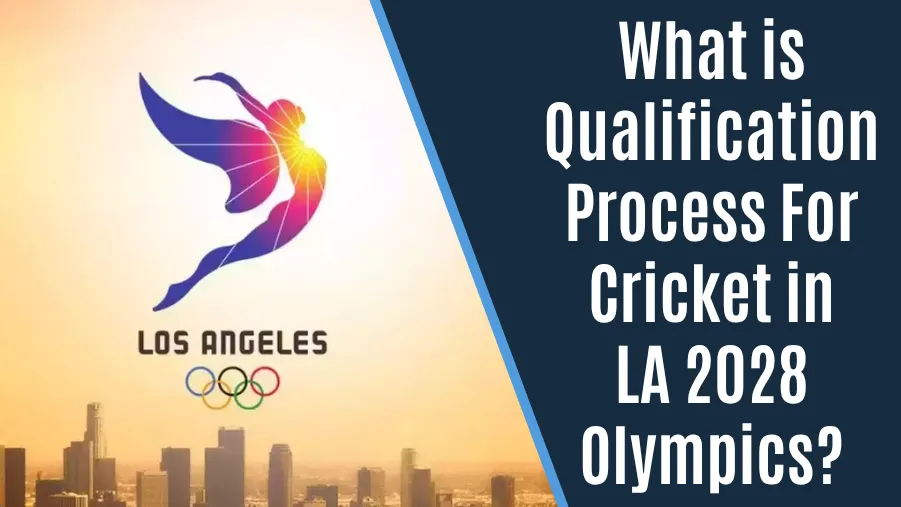 LOS ANGELES

What is Qualification Process For Cricket in LA 2028 Olympics?